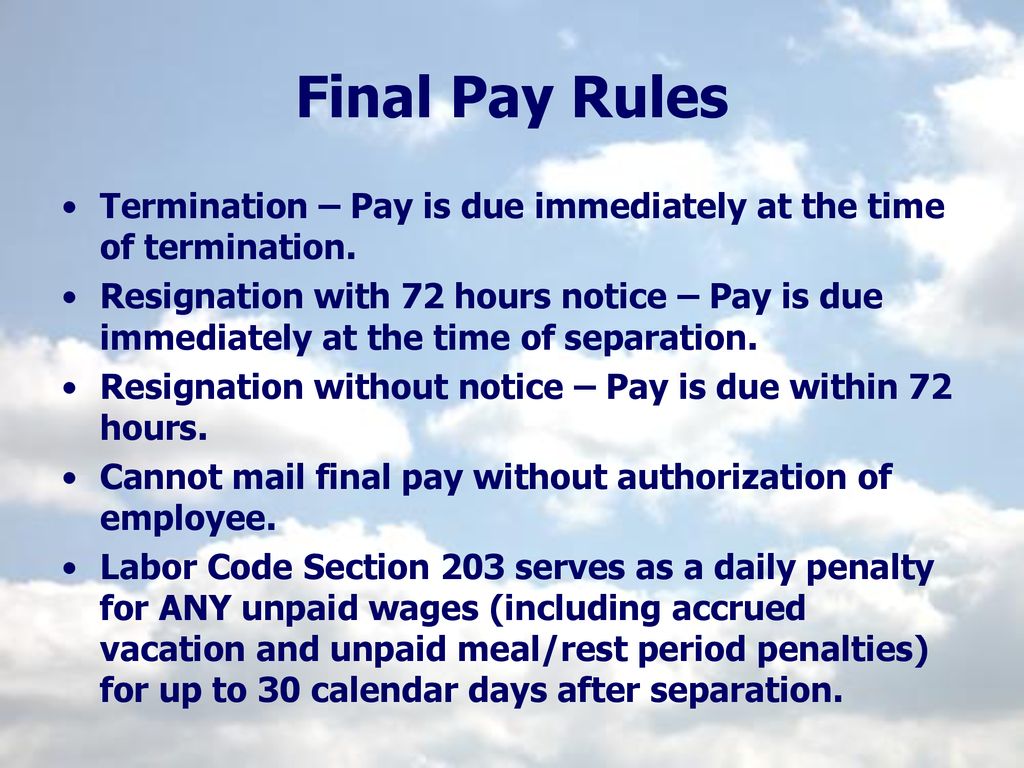 Final Pay Rules

• Termination – Pay is due immediately at the time of termination.
• Resignation with 72 hours notice – Pay is due immediately at the time of separation.
• Resignation without notice – Pay is due within 72 hours.
• Cannot mail final pay without authorization of employee.
• Labor Code Section 203 serves as a daily penalty for ANY unpaid wages (including accrued vacation and unpaid meal/rest period penalties) for up to 30 calendar days after separation.